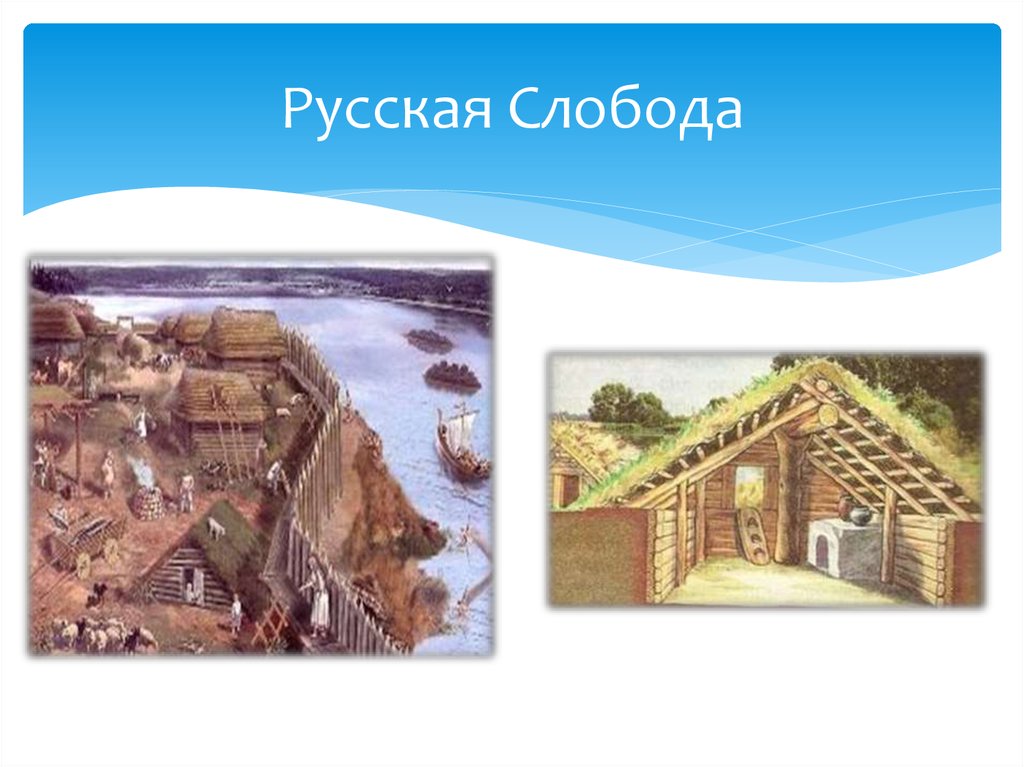 Русская Слобода